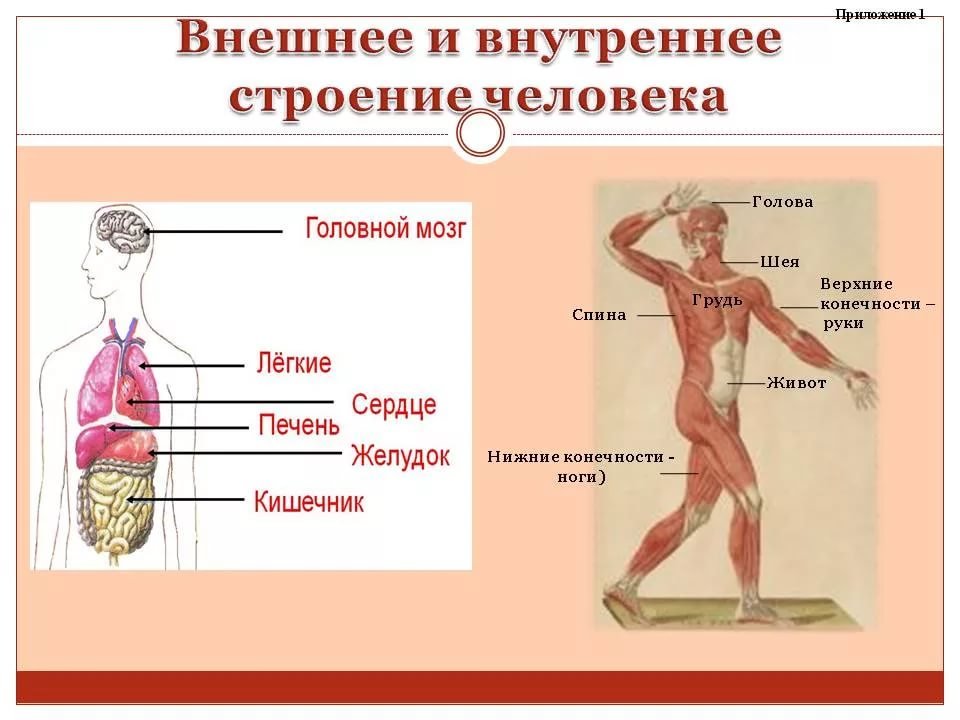 Приложение 1

Внешнее и внутреннее строение человека

Головной мозг

Лёгкие

Сердце

Печень

Желудок

Кишечник

Голова

Шея

Верхние конечности – руки

Грудь

Спина

Живот

Нижние конечности - ноги)